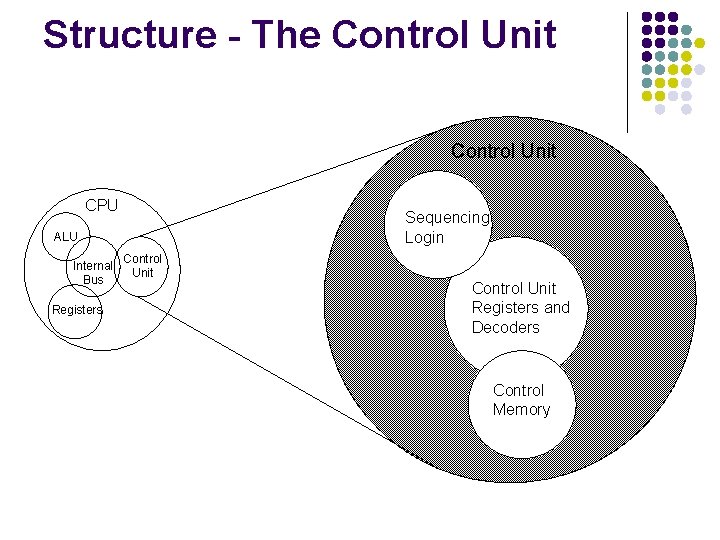 Structure - The Control Unit

CPU

ALU

Internal Bus

Control Unit

Registers

Control Unit

Sequencing Login

Control Unit Registers and Decoders

Control Memory